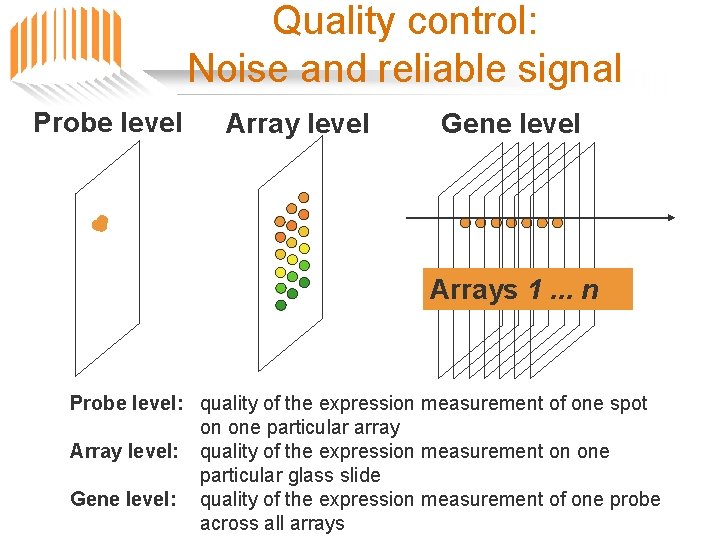 Quality control:
Noise and reliable signal

Probe level

Array level

Gene level

Arrays 1 ... n

Probe level: quality of the expression measurement of one spot on one particular array

Array level: quality of the expression measurement on one particular glass slide

Gene level: quality of the expression measurement of one probe across all arrays